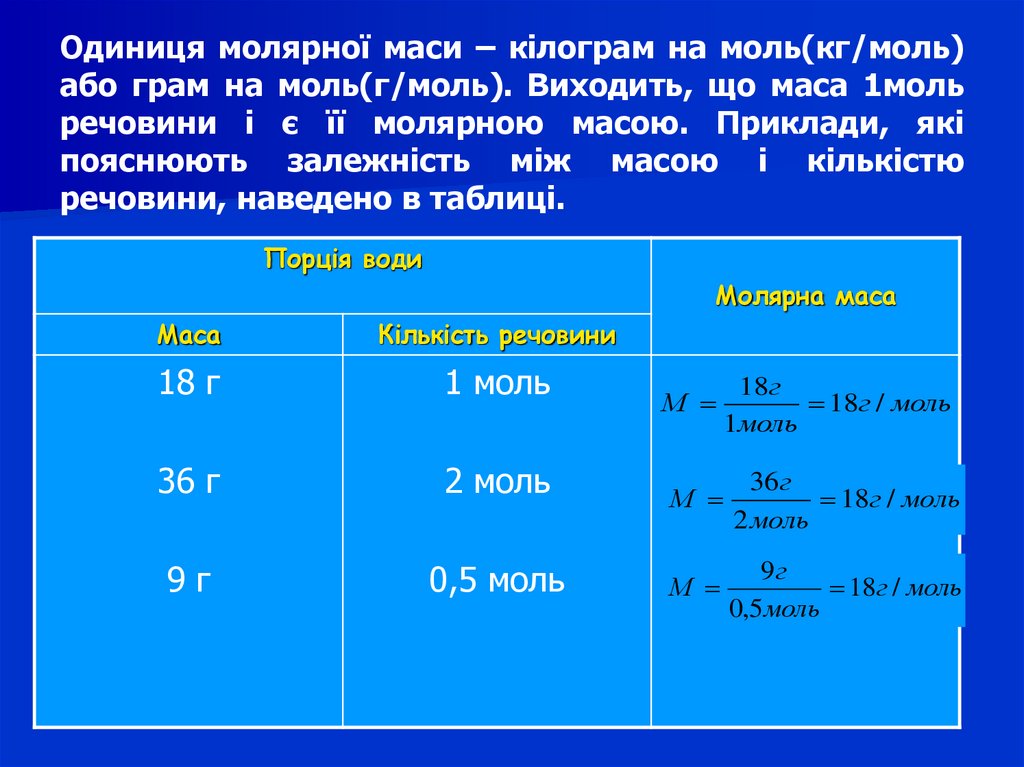 Одиниця молярної маси – кілограм на моль(кг/моль) або грам на моль(г/моль). Виходить, що маса 1моль речовини і є її молярною масою. Приклади, які пояснюють залежність між масою і кількістю речовини, наведено в таблиці.

| Порція води | | Молярна маса |
|---|---|---|
| Маса | Кількість речовини | |
| 18 г | 1 моль | $M = \frac{18г}{1моль} = 18г/моль$ |
| 36 г | 2 моль | $M = \frac{36г}{2моль} = 18г/моль$ |
| 9 г | 0,5 моль | $M = \frac{9г}{0,5моль} = 18г/моль$ |